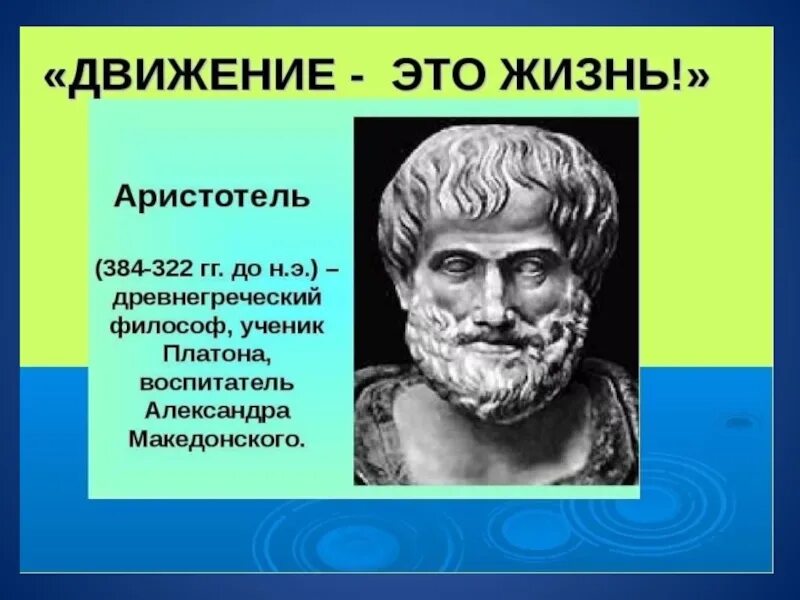 «ДВИЖЕНИЕ - ЭТО ЖИЗНЬ!»

Аристотель

(384-322 гг. до н.э.) – древнегреческий философ, ученик Платона, воспитатель Александра Македонского.